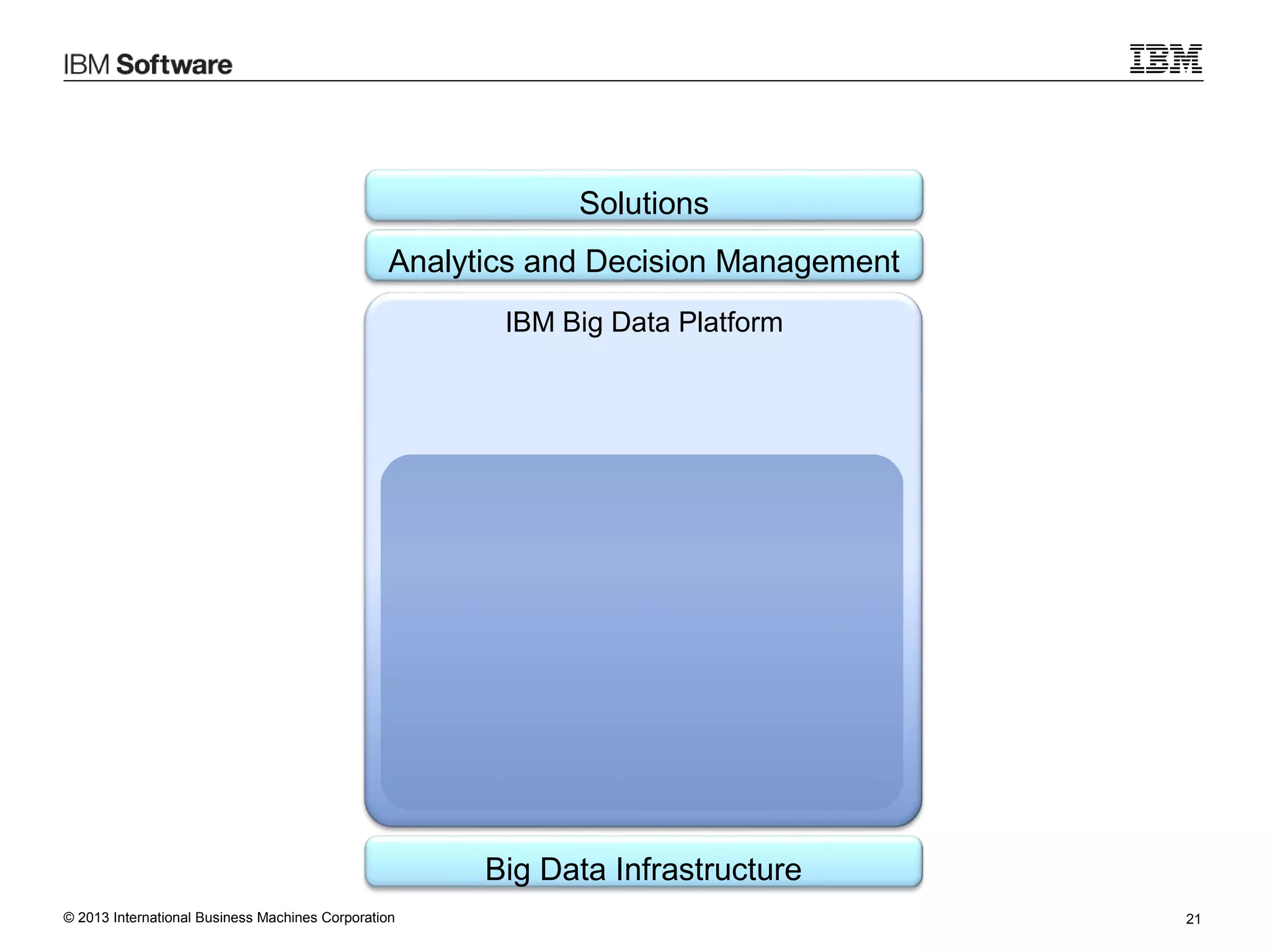 IBM Software

IBM

Solutions

Analytics and Decision Management

IBM Big Data Platform

Big Data Infrastructure

© 2013 International Business Machines Corporation

21